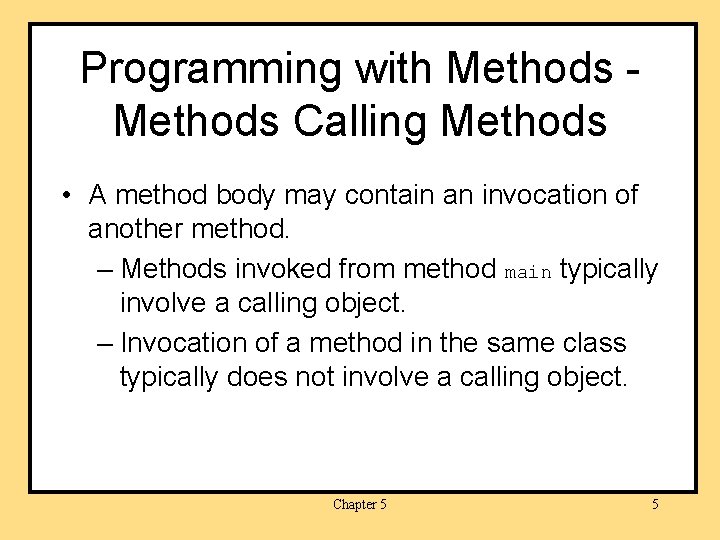 Programming with Methods - Methods Calling Methods

• A method body may contain an invocation of another method.

– Methods invoked from method main typically involve a calling object.

– Invocation of a method in the same class typically does not involve a calling object.

Chapter 5

5